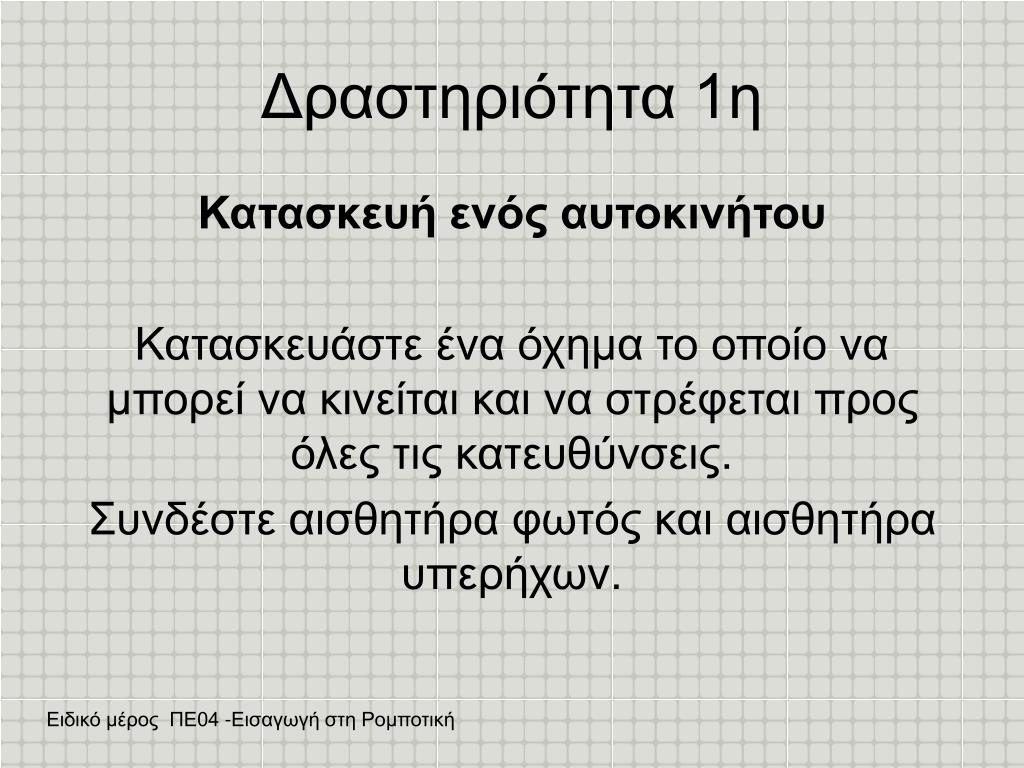 Δραστηριότητα 1η

Κατασκευή ενός αυτοκινήτου

Κατασκευάστε ένα όχημα το οποίο να μπορεί να κινείται και να στρέφεται προς όλες τις κατευθύνσεις.

Συνδέστε αισθητήρα φωτός και αισθητήρα υπερήχων.

Ειδικό μέρος ΠΕ04 -Εισαγωγή στη Ρομποτική